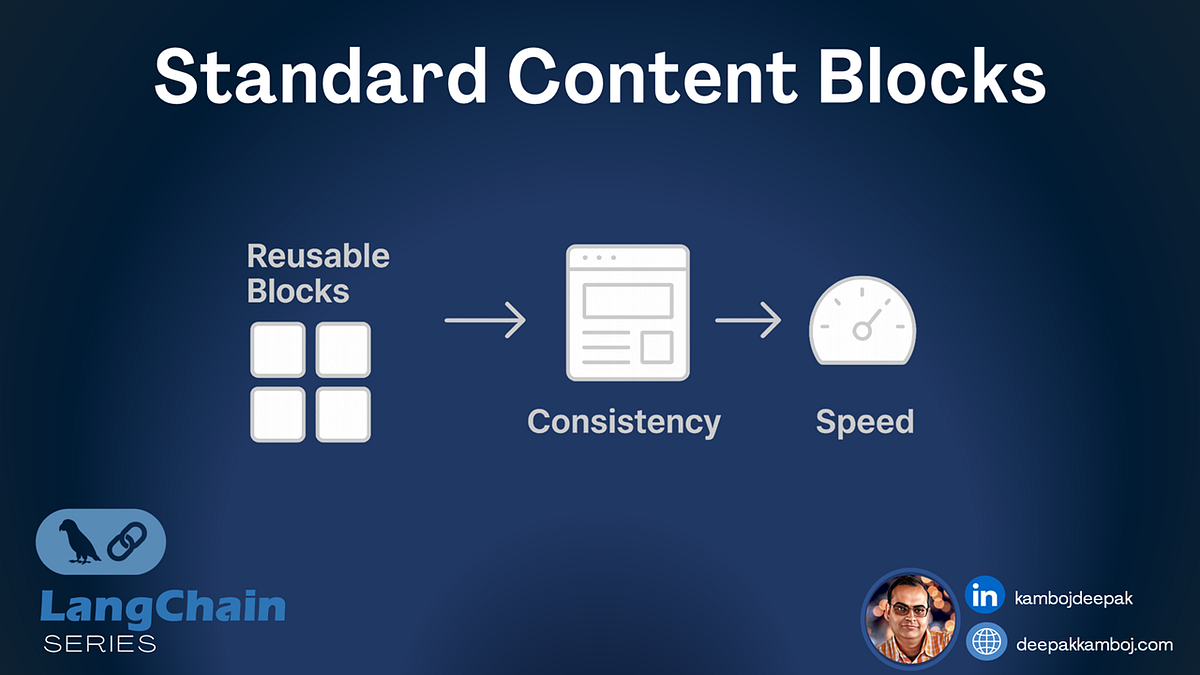 Standard Content Blocks

Reusable Blocks

Consistency

Speed

LangChain
SERIES

in kambojdeepak

deepakkamboj.com